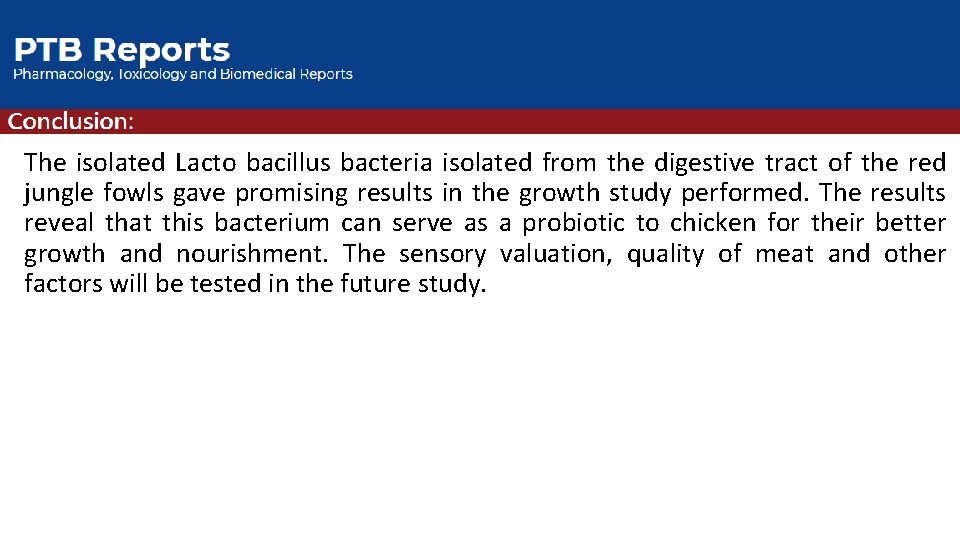 PTB Reports
Pharmacology, Toxicology and Biomedical Reports

Conclusion:

The isolated Lacto bacillus bacteria isolated from the digestive tract of the red jungle fowls gave promising results in the growth study performed. The results reveal that this bacterium can serve as a probiotic to chicken for their better growth and nourishment. The sensory valuation, quality of meat and other factors will be tested in the future study.